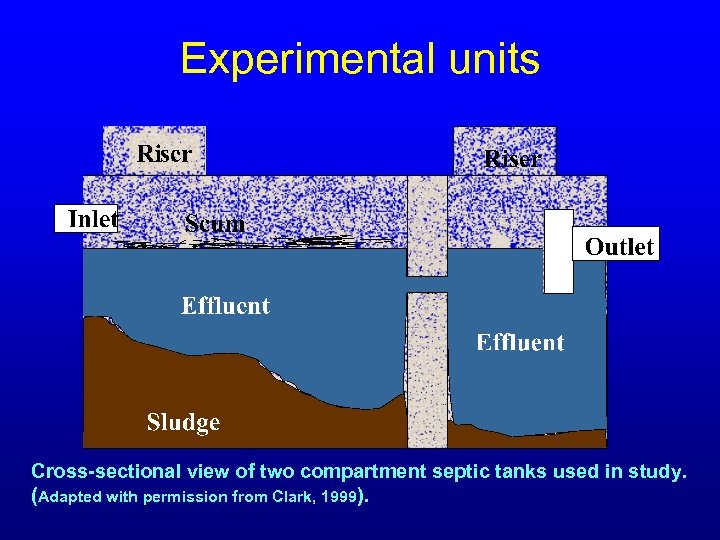 Experimental units

Riser

Riser

Inlet

Scum

Outlet

Effluent

Effluent

Sludge

Cross-sectional view of two compartment septic tanks used in study. (Adapted with permission from Clark, 1999).